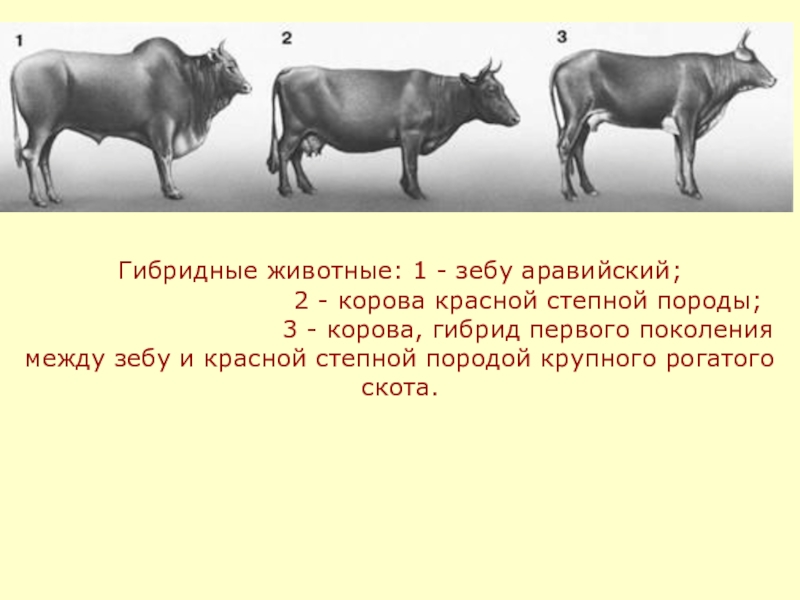 1

2

3

Гибридные животные: 1 - зебу аравийский;
2 - корова красной степной породы;
3 - корова, гибрид первого поколения между зебу и красной степной породой крупного рогатого скота.